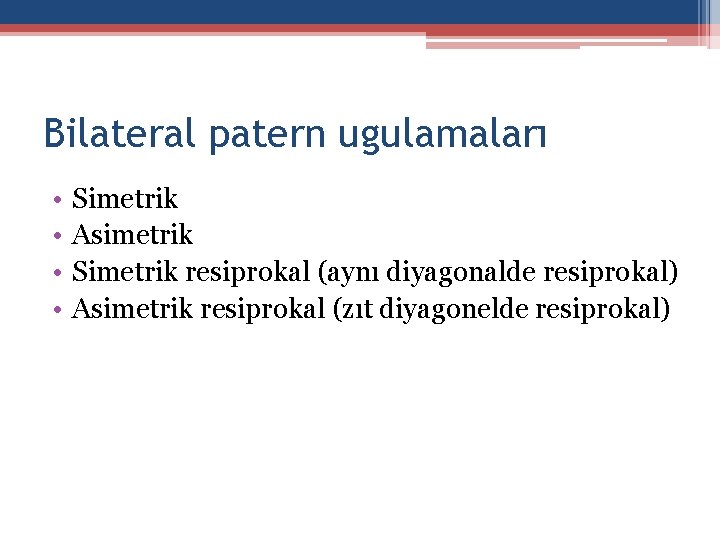 Bilateral patern ugulamaları

• Simetrik
• Asimetrik
• Simetrik resiprokal (aynı diyagonalde resiprokal)
• Asimetrik resiprokal (zıt diyagonelde resiprokal)